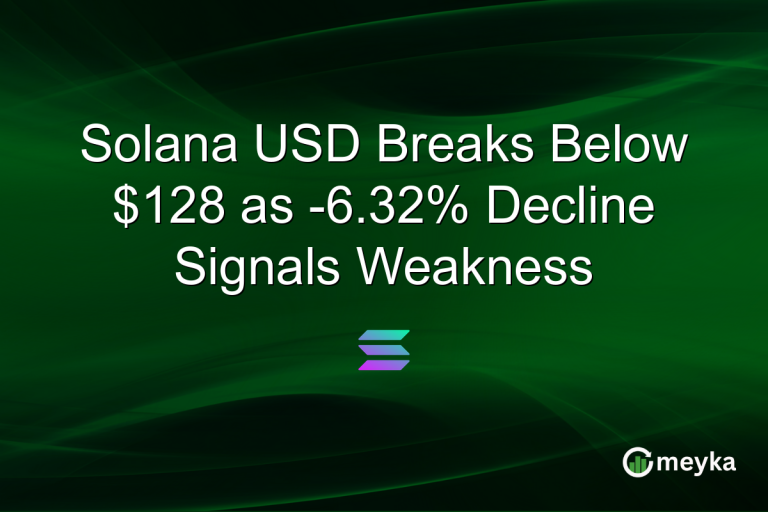 Solana USD Breaks Below \$128 as -6.32% Decline Signals Weakness

meyka